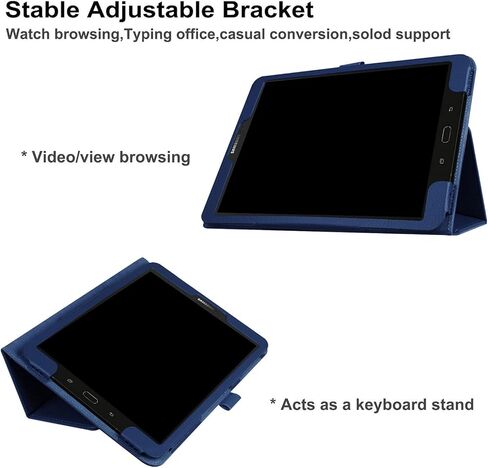 Stable Adjustable Bracket
Watch browsing,Typing office,casual conversion,solod support

* Video/view browsing

SAMSUNG

SAMSUNG

* Acts as a keyboard stand